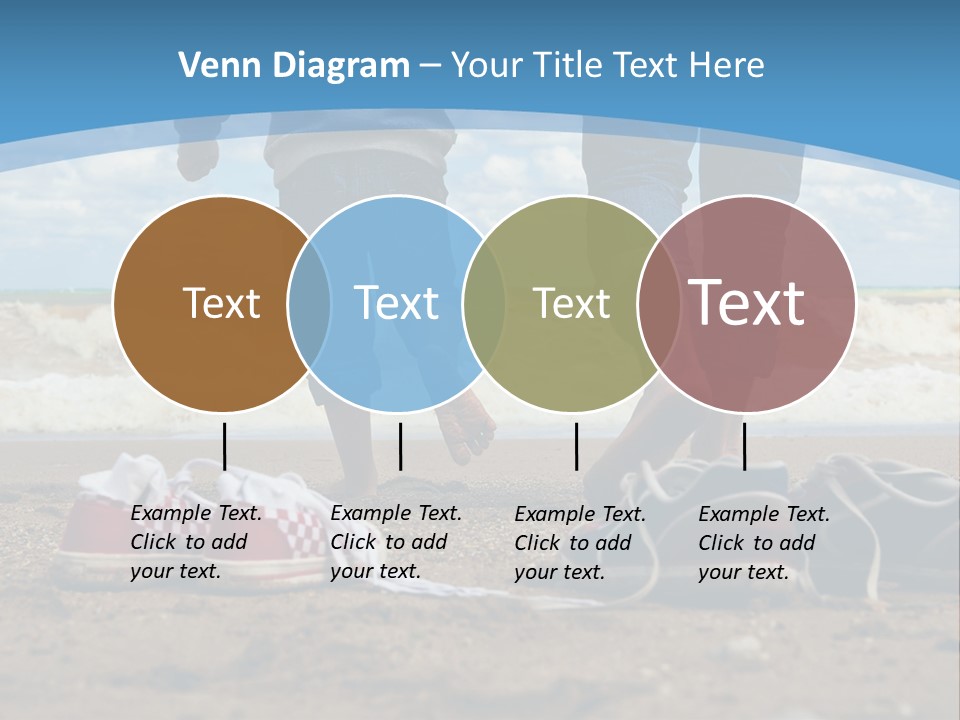 Venn Diagram – Your Title Text Here

Text

Text

Text

Text

Example Text. Click to add your text.

Example Text. Click to add your text.

Example Text. Click to add your text.

Example Text. Click to add your text.